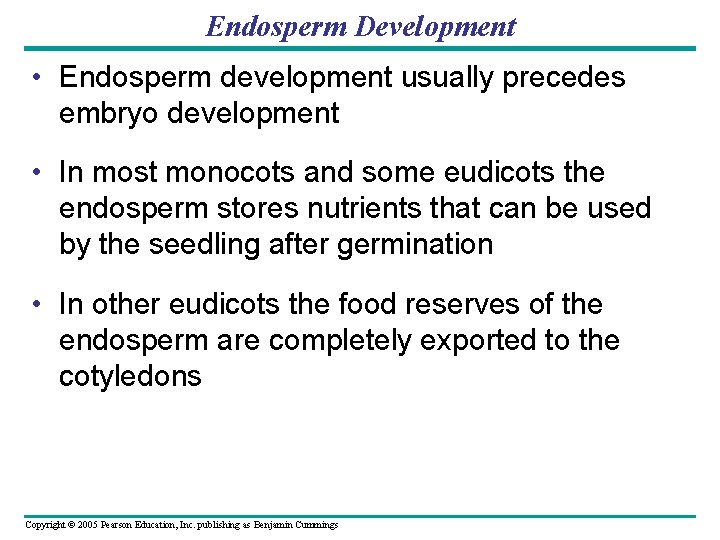 Endosperm Development

• Endosperm development usually precedes embryo development

• In most monocots and some eudicots the endosperm stores nutrients that can be used by the seedling after germination

• In other eudicots the food reserves of the endosperm are completely exported to the cotyledons

Copyright © 2005 Pearson Education, Inc. publishing as Benjamin Cummings